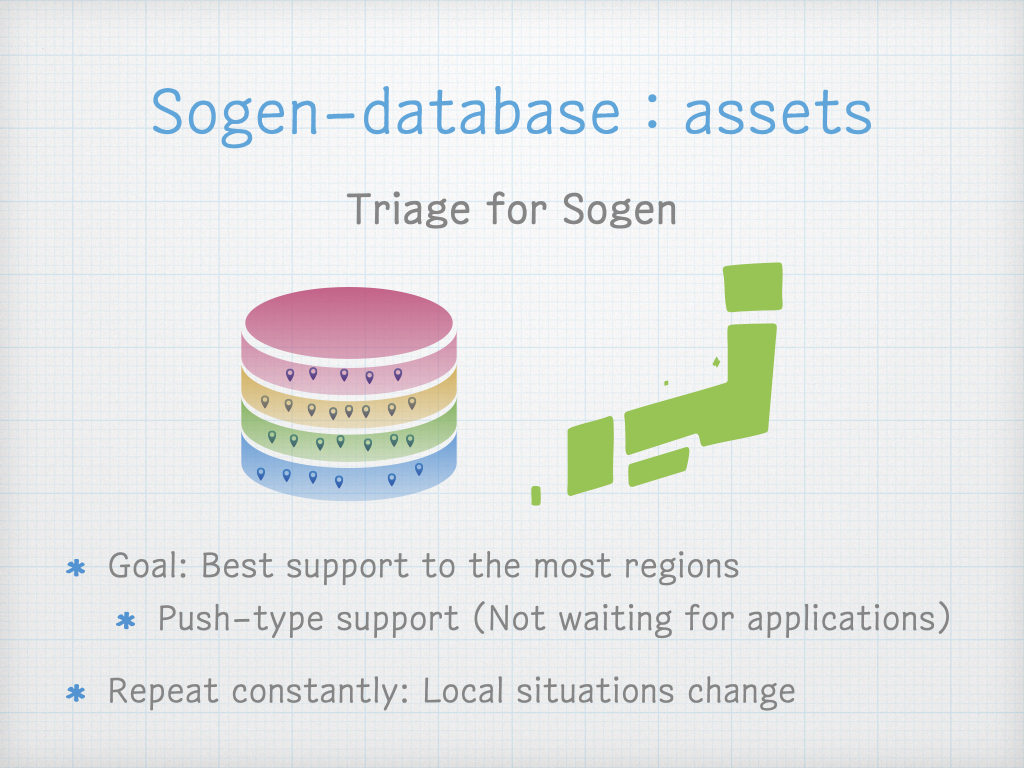 Sogen-database : assets

Triage for Sogen

* Goal: Best support to the most regions
* Push-type support (Not waiting for applications)

* Repeat constantly: Local situations change